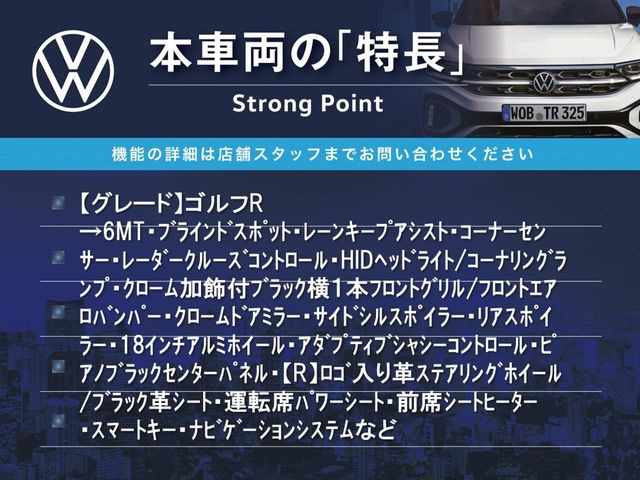 本車両の「特長」
Strong Point

WOB TR 325

機能の詳細は店舗スタッフまでお問い合わせください

【グレード】ゴルフR
→6MT・ブラインドスポット・レーンキープアシスト・コーナーセンサー・レーダークルーズコントロール・HIDヘッドライト/コーナリングランプ・クローム加飾付ブラック横1本フロントグリル/フロントエアロバンパー・クロームドアミラー・サイドシルスポイラー・リアスポイラー・18インチアルミホイール・アダプティブシャシーコントロール・ピアノブラックセンターパネル・【R】ロゴ入り革ステアリングホイール/ブラック革シート・運転席パワーシート・前席シートヒーター・スマートキー・ナビゲーションシステムなど